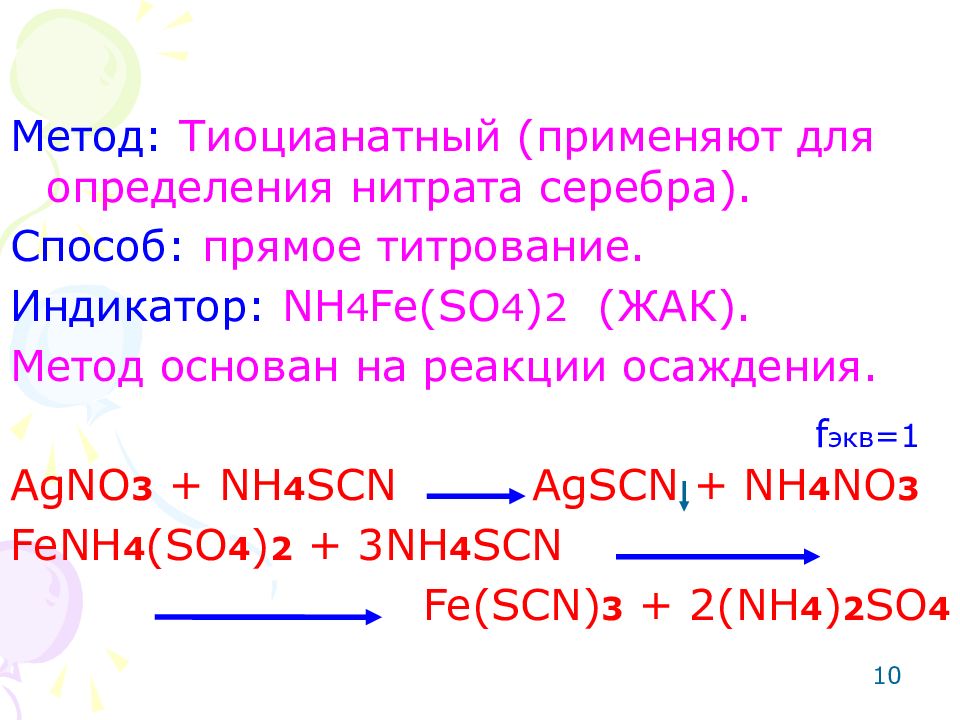 Метод: Тиоцианатный (применяют для определения нитрата серебра).

Способ: прямое титрование.

Индикатор: $NH_4Fe(SO_4)_2$ (ЖАК).

Метод основан на реакции осаждения.

$f_{экв}=1$

$AgNO_3 + NH_4SCN \rightarrow AgSCN\downarrow + NH_4NO_3$

$FeNH_4(SO_4)_2 + 3NH_4SCN \rightarrow$

$\rightarrow Fe(SCN)_3 + 2(NH_4)_2SO_4$

10